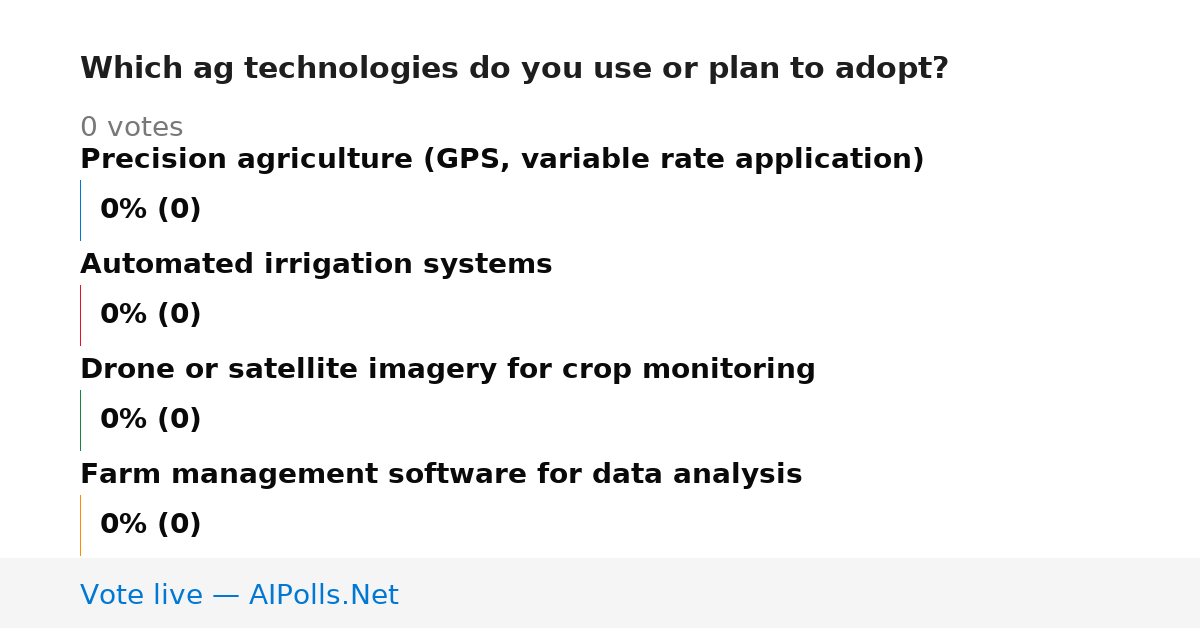 Which ag technologies do you use or plan to adopt?

0 votes

Precision agriculture (GPS, variable rate application)

0% (0)

Automated irrigation systems

0% (0)

Drone or satellite imagery for crop monitoring

0% (0)

Farm management software for data analysis

0% (0)

Vote live — AIPolls.Net